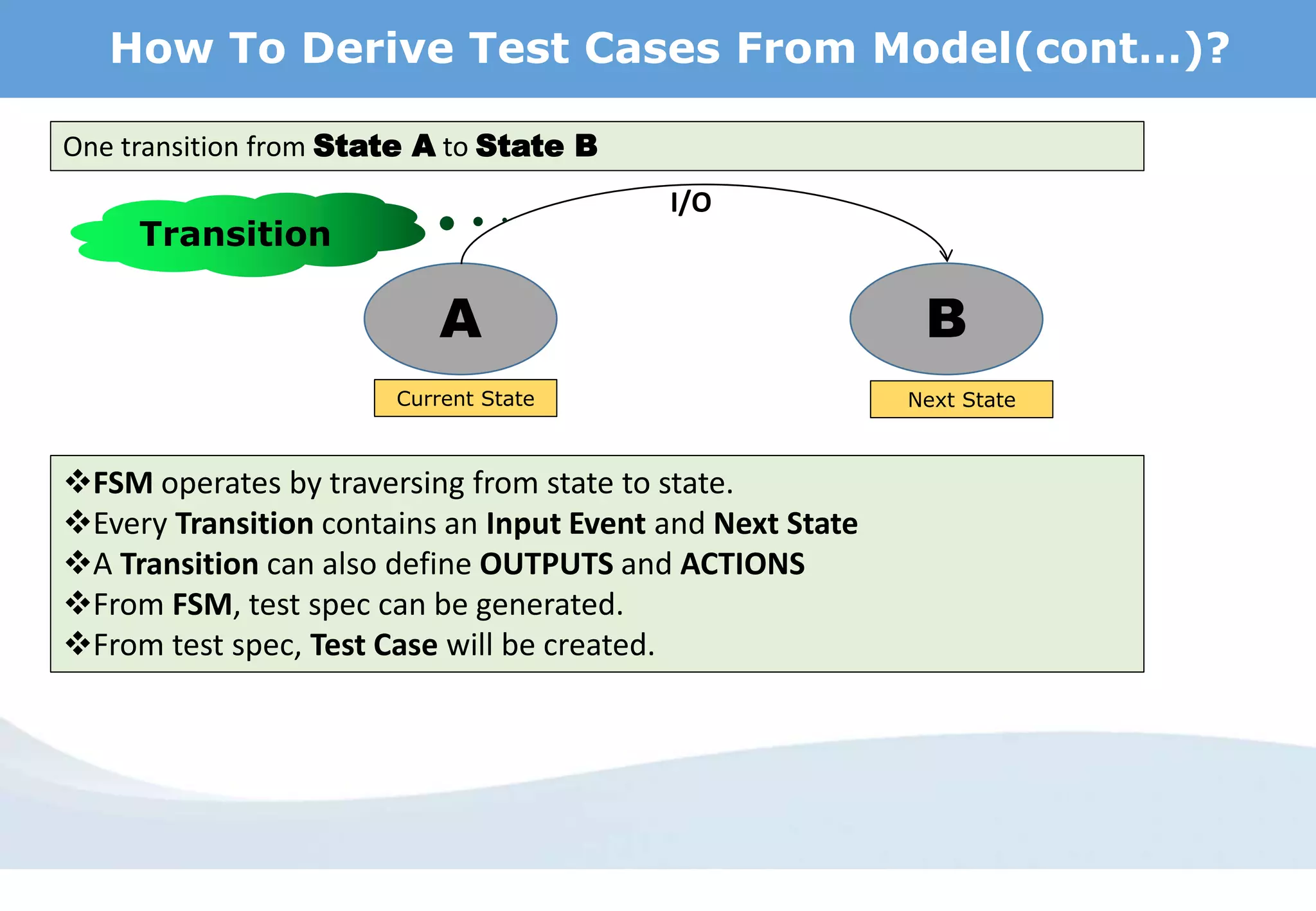 How To Derive Test Cases From Model(cont…)?

One transition from State A to State B

Transition

I/O

A

B

Current State

Next State

❖FSM operates by traversing from state to state.
❖Every Transition contains an Input Event and Next State
❖A Transition can also define OUTPUTS and ACTIONS
❖From FSM, test spec can be generated.
❖From test spec, Test Case will be created.